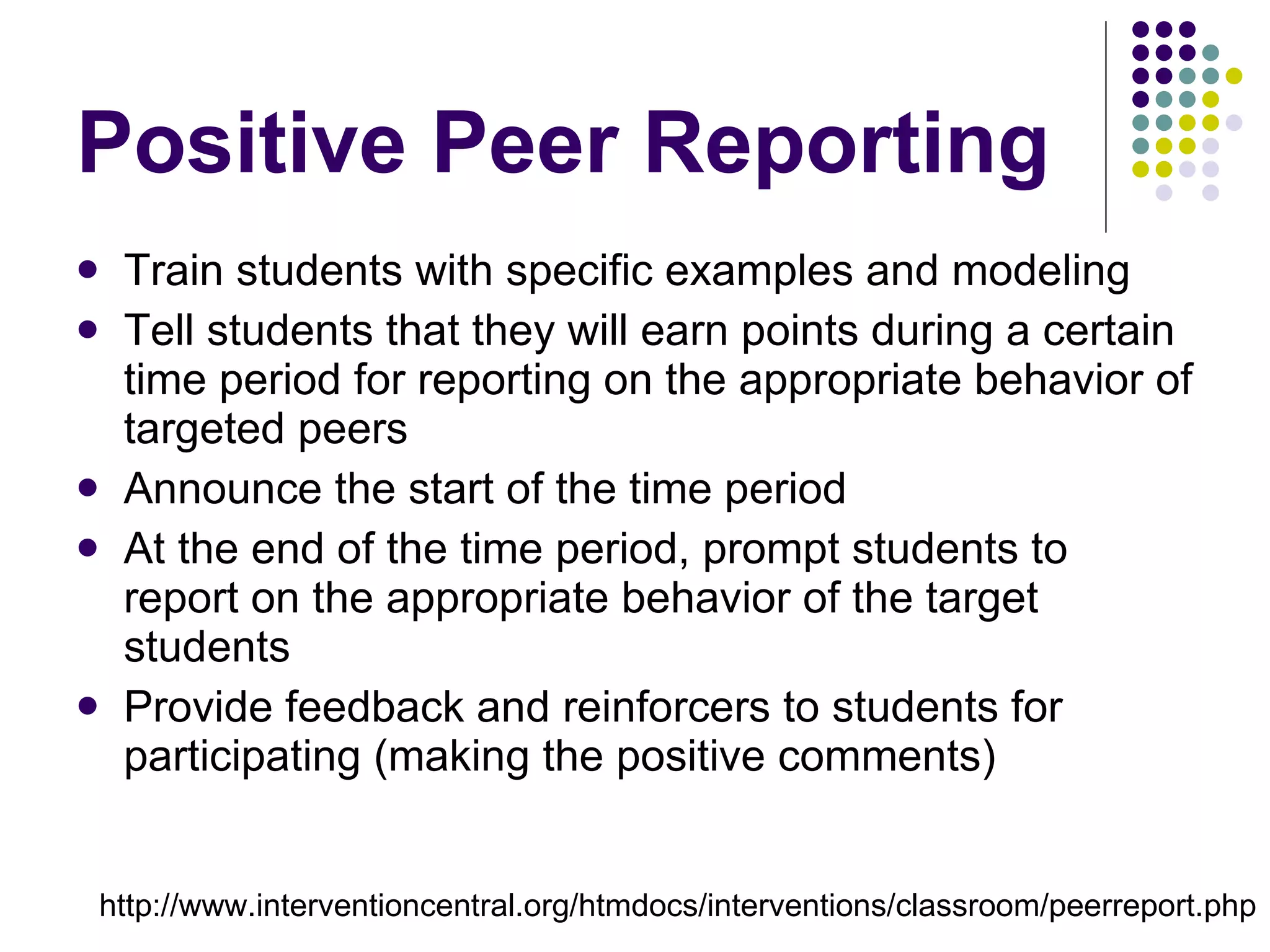 Positive Peer Reporting

- Train students with specific examples and modeling
- Tell students that they will earn points during a certain time period for reporting on the appropriate behavior of targeted peers
- Announce the start of the time period
- At the end of the time period, prompt students to report on the appropriate behavior of the target students
- Provide feedback and reinforcers to students for participating (making the positive comments)

http://www.interventioncentral.org/htmdocs/interventions/classroom/peerreport.php